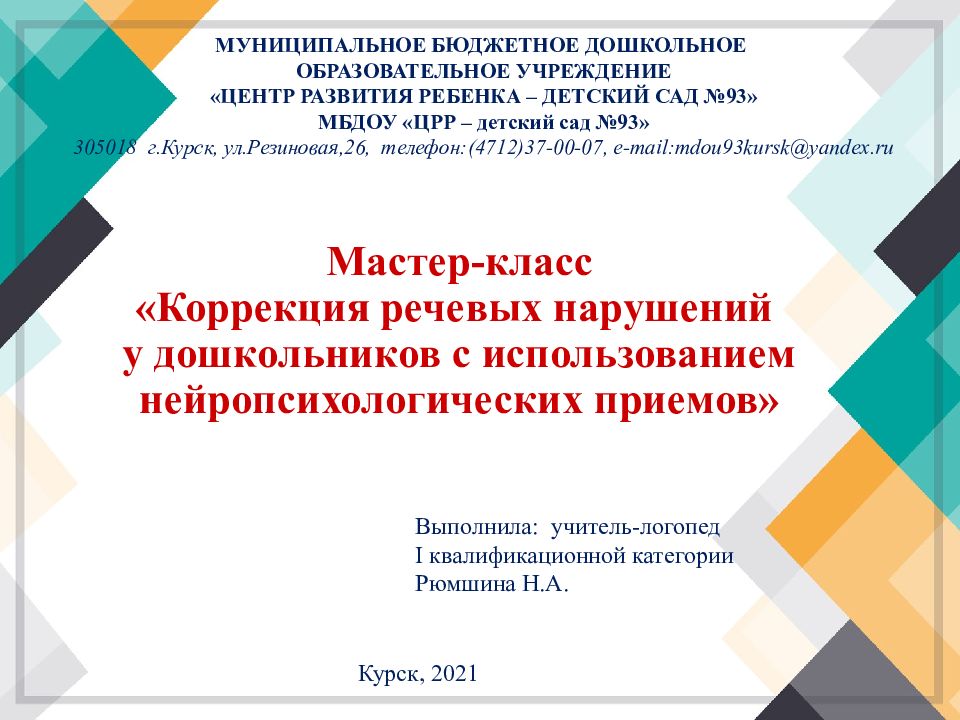 МУНИЦИПАЛЬНОЕ БЮДЖЕТНОЕ ДОШКОЛЬНОЕ ОБРАЗОВАТЕЛЬНОЕ УЧРЕЖДЕНИЕ
«ЦЕНТР РАЗВИТИЯ РЕБЕНКА – ДЕТСКИЙ САД №93»
МБДОУ «ЦРР – детский сад №93»
305018 г.Курск, ул.Резиновая,26, телефон:(4712)37-00-07, e-mail:mdou93kursk@yandex.ru

Мастер-класс
«Коррекция речевых нарушений у дошкольников с использованием нейропсихологических приемов»

Выполнила: учитель-логопед
I квалификационной категории
Рюмшина Н.А.

Курск, 2021